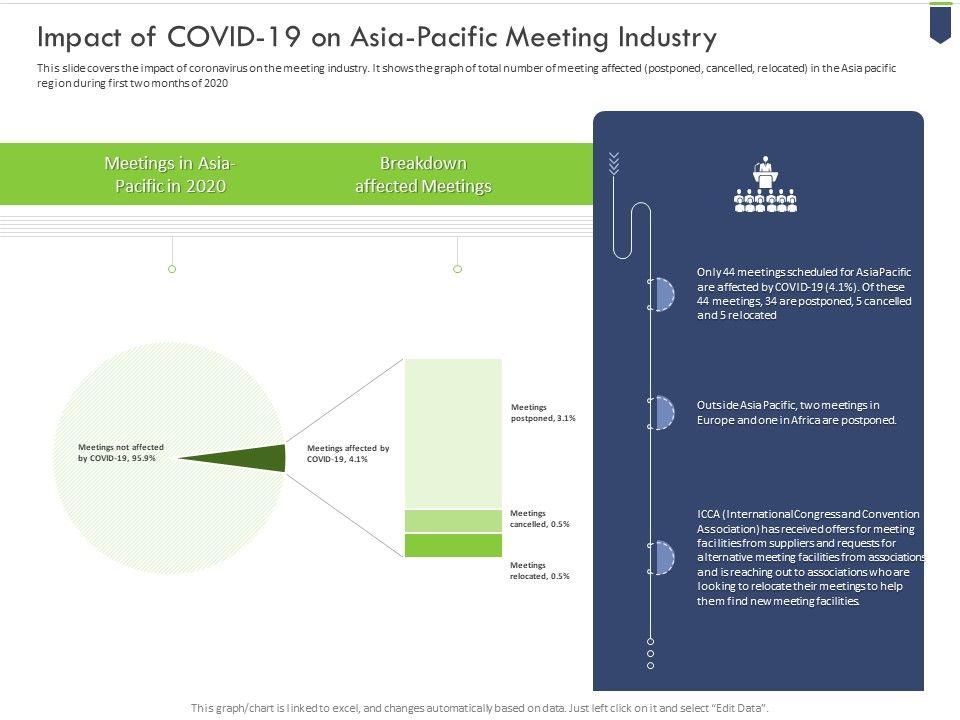 Impact of COVID-19 on Asia-Pacific Meeting Industry

This slide covers the impact of coronavirus on the meeting industry. It shows the graph of total number of meeting affected (postponed, cancelled, relocated) in the Asia pacific region during first two months of 2020

Meetings in Asia-Pacific in 2020

Breakdown affected Meetings

Meetings not affected by COVID-19, 95.9%

Meetings affected by COVID-19, 4.1%

Meetings postponed, 3.1%

Meetings cancelled, 0.5%

Meetings relocated, 0.5%

Only 44 meetings scheduled for Asia Pacific are affected by COVID-19 (4.1%). Of these 44 meetings, 34 are postponed, 5 cancelled and 5 relocated

Outside Asia Pacific, two meetings in Europe and one in Africa are postponed.

ICCA (International Congress and Convention Association) has received offers for meeting facilities from suppliers and requests for alternative meeting facilities from associations and is reaching out to associations who are looking to relocate their meetings to help them find new meeting facilities.

This graph/chart is linked to excel, and changes automatically based on data. Just left click on it and select "Edit Data".